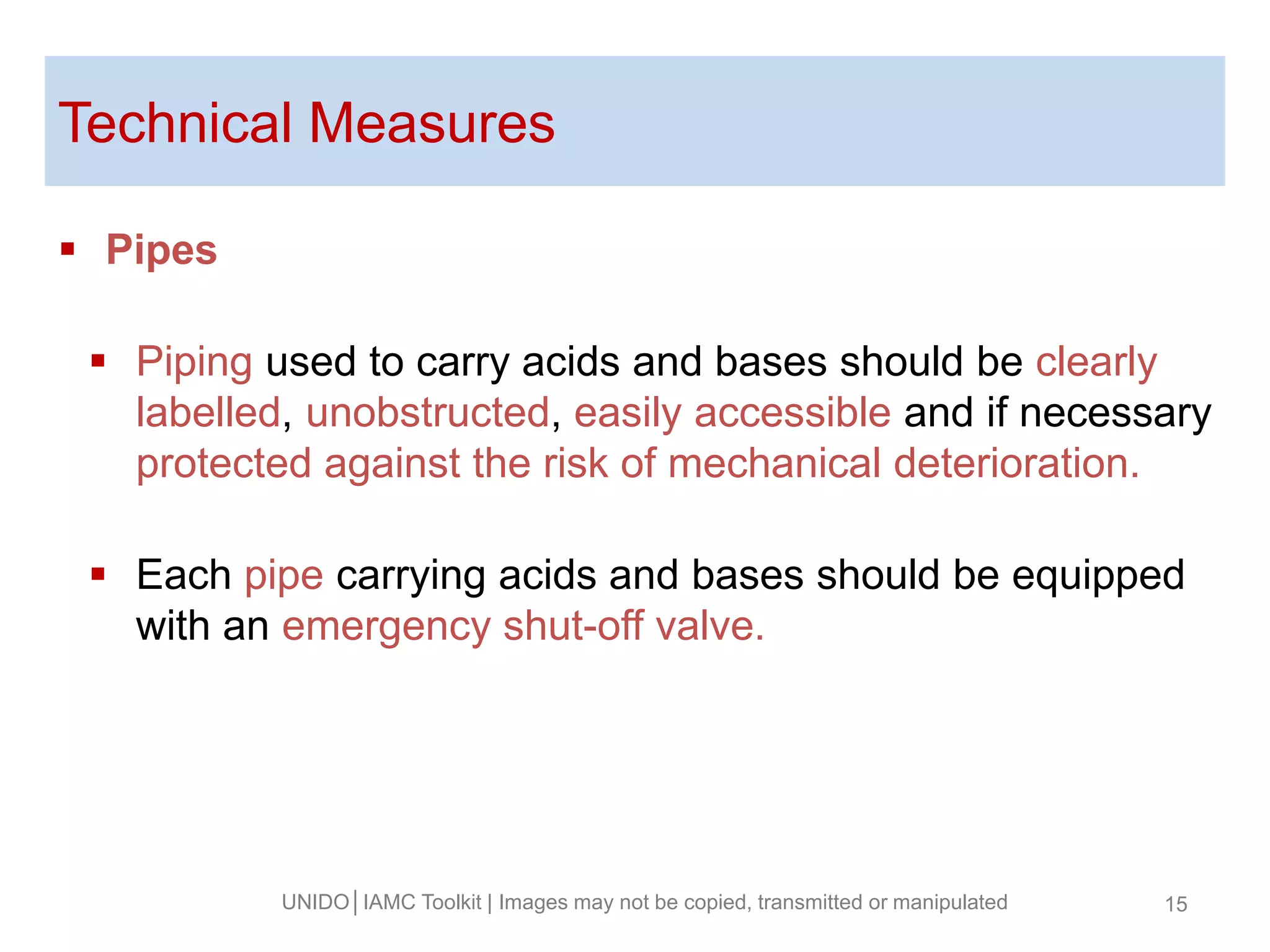 Technical Measures

▪ Pipes

▪ Piping used to carry acids and bases should be clearly labelled, unobstructed, easily accessible and if necessary protected against the risk of mechanical deterioration.

▪ Each pipe carrying acids and bases should be equipped with an emergency shut-off valve.

UNIDO | IAMC Toolkit | Images may not be copied, transmitted or manipulated 15